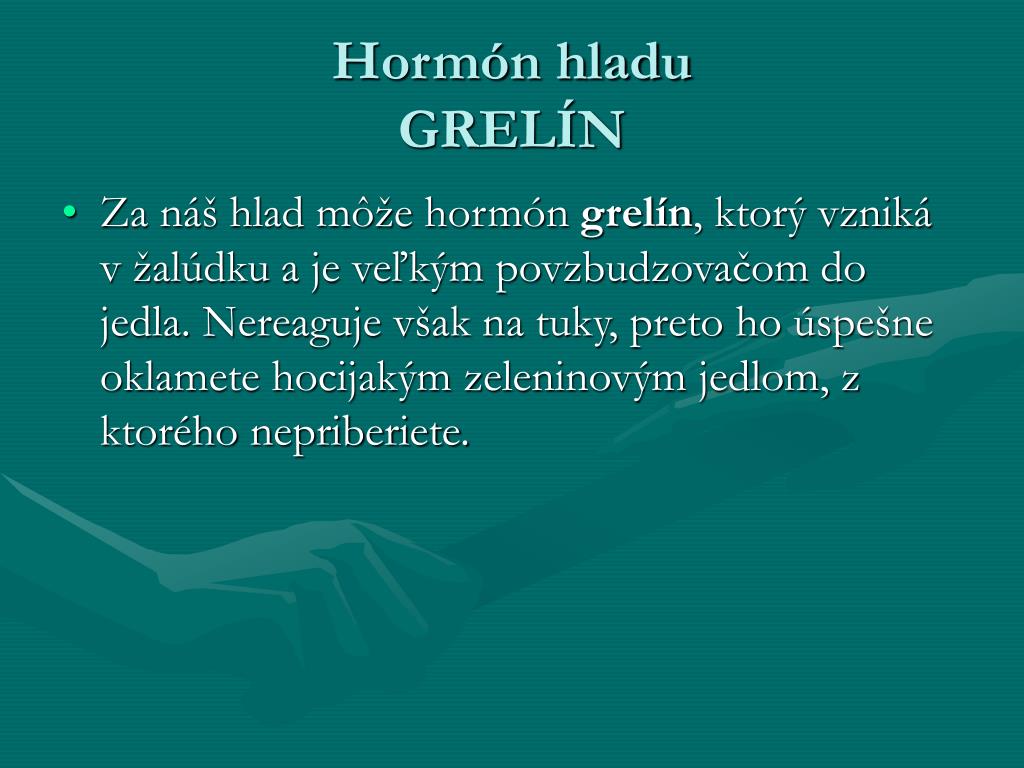 Hormón hladu
GRELÍN

• Za náš hlad môže hormón grelín, ktorý vzniká v žalúdku a je veľkým povzbudzovačom do jedla. Nereaguje však na tuky, preto ho úspešne oklamete hocijakým zeleninovým jedlom, z ktorého nepriberiete.